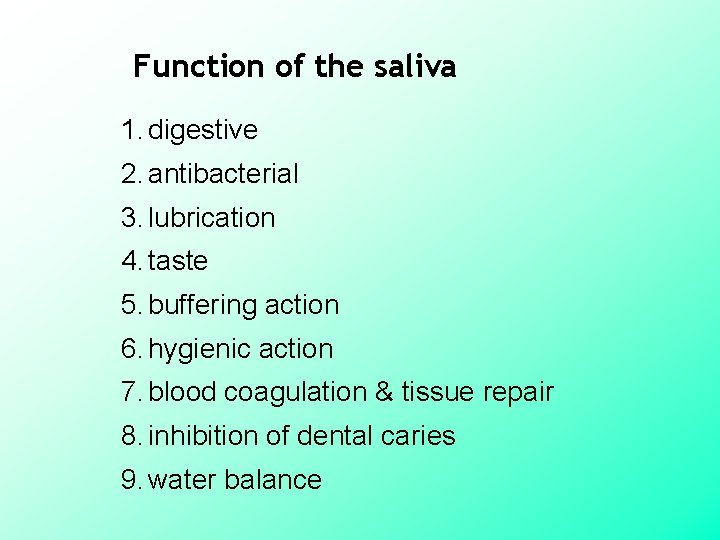 Function of the saliva

1. digestive
2. antibacterial
3. lubrication
4. taste
5. buffering action
6. hygienic action
7. blood coagulation & tissue repair
8. inhibition of dental caries
9. water balance